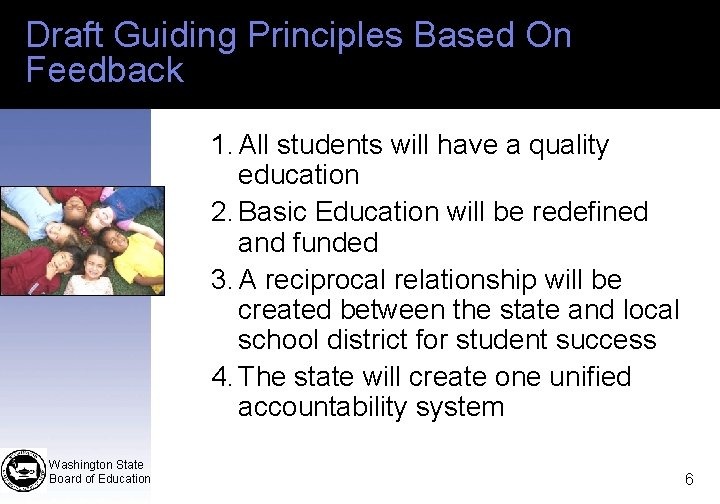 Draft Guiding Principles Based On Feedback

1. All students will have a quality education
2. Basic Education will be redefined and funded
3. A reciprocal relationship will be created between the state and local school district for student success
4. The state will create one unified accountability system

Washington State Board of Education

6